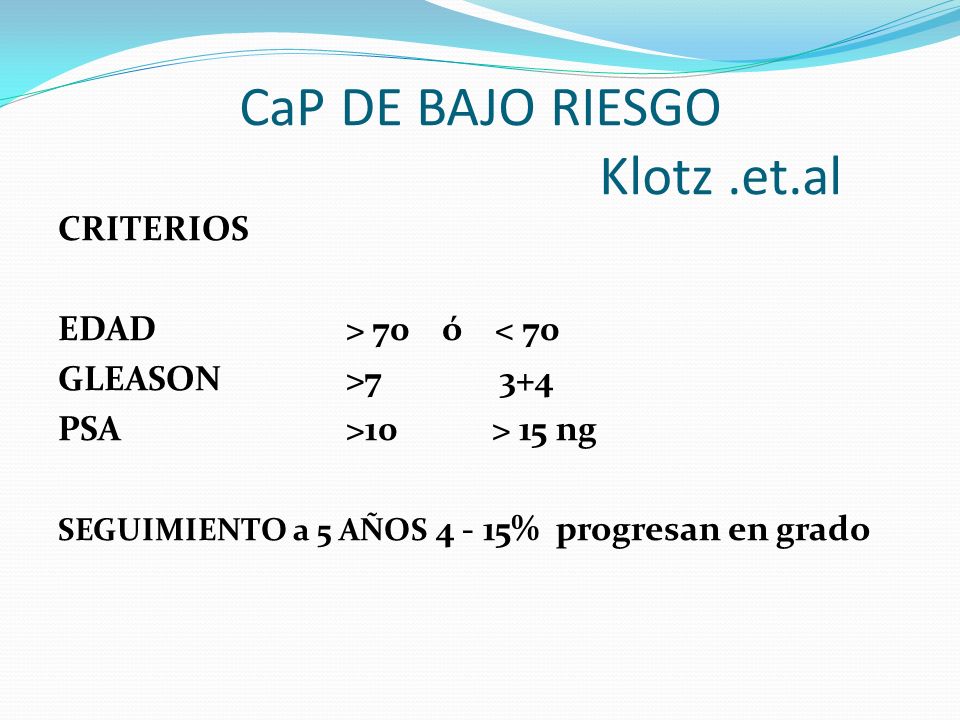 CaP DE BAJO RIESGO
Klotz .et.al

CRITERIOS

EDAD > 70 ó < 70
GLEASON >7 3+4
PSA >10 > 15 ng

SEGUIMIENTO a 5 AÑOS 4 - 15% progresan en grado